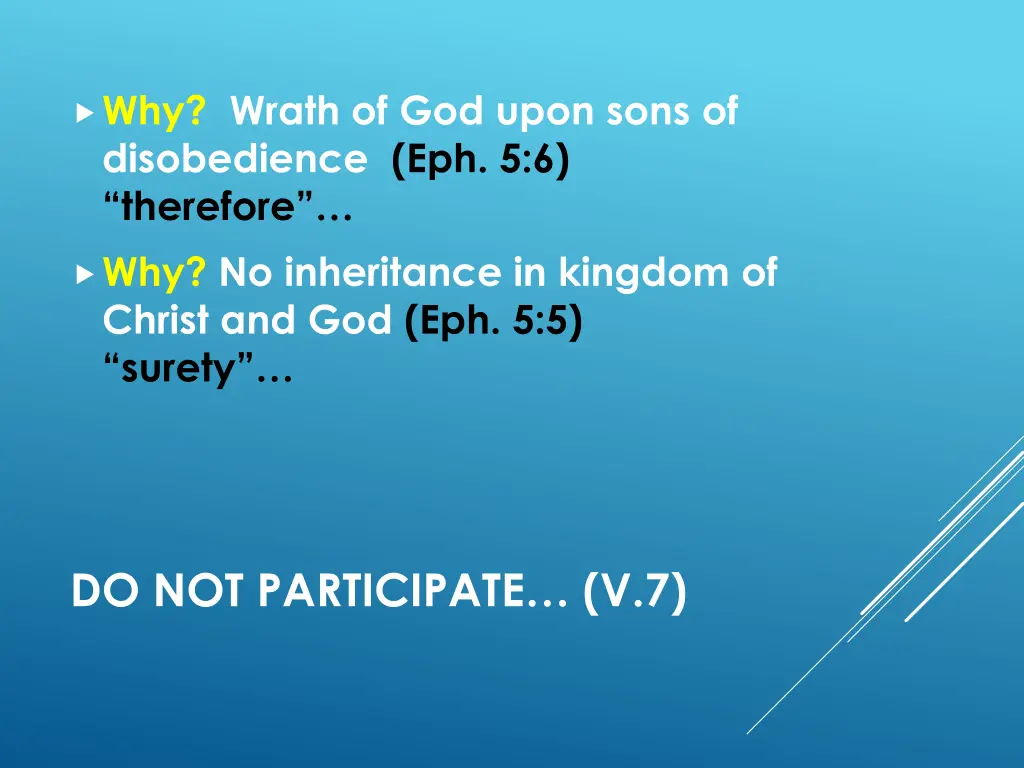 Why? Wrath of God upon sons of disobedience (Eph. 5:6) “therefore”…

Why? No inheritance in kingdom of Christ and God (Eph. 5:5) “surety”…

DO NOT PARTICIPATE… (V.7)